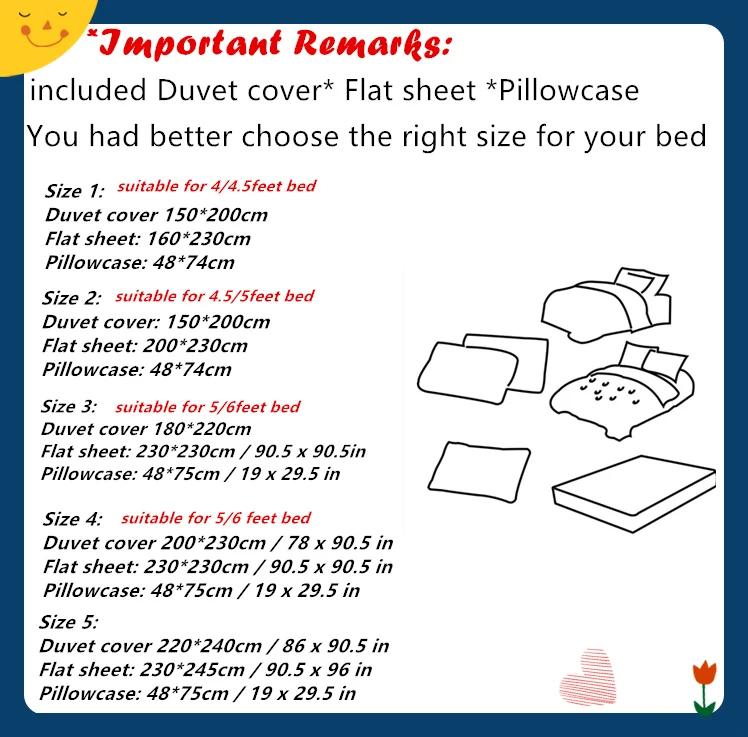 *Important Remarks:
included Duvet cover* Flat sheet *Pillowcase
You had better choose the right size for your bed

Size 1: suitable for 4/4.5feet bed
Duvet cover 150*200cm
Flat sheet: 160*230cm
Pillowcase: 48*74cm

Size 2: suitable for 4.5/5feet bed
Duvet cover: 150*200cm
Flat sheet: 200*230cm
Pillowcase: 48*74cm

Size 3: suitable for 5/6feet bed
Duvet cover 180*220cm
Flat sheet: 230*230cm / 90.5 x 90.5in
Pillowcase: 48*75cm / 19 x 29.5 in

Size 4: suitable for 5/6 feet bed
Duvet cover 200*230cm / 78 x 90.5 in
Flat sheet: 230*230cm / 90.5 x 90.5 in
Pillowcase: 48*75cm / 19 x 29.5 in

Size 5:
Duvet cover 220*240cm / 86 x 90.5 in
Flat sheet: 230*245cm / 90.5 x 96 in
Pillowcase: 48*75cm / 19 x 29.5 in